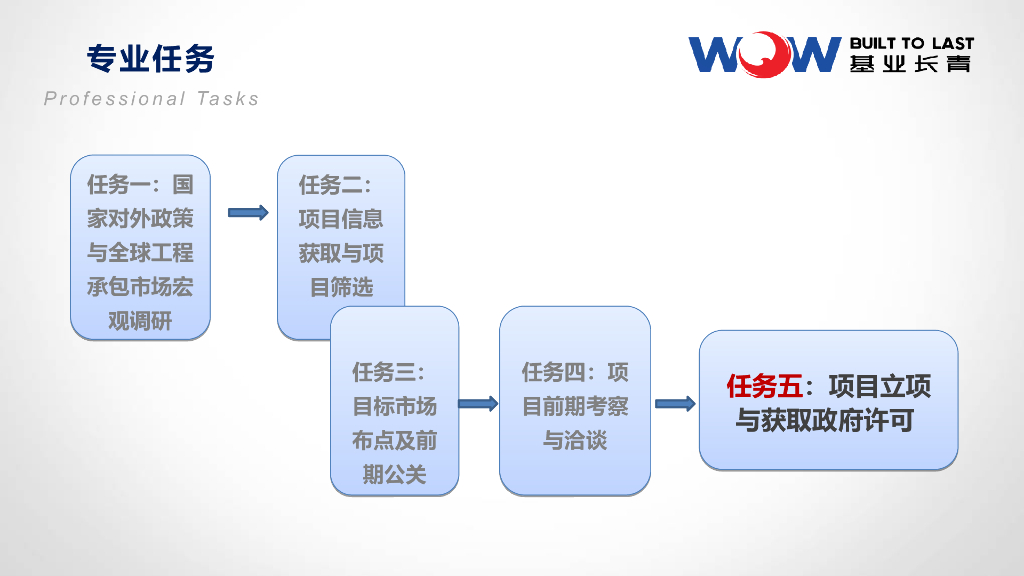 专业任务
Professional Tasks

WOW BUILT TO LAST 基业长青

任务一：国家对外政策与全球工程承包市场宏观调研

任务二：项目信息获取与项目筛选

任务三：目标市场布点及前期公关

任务四：项目前期考察与洽谈

任务五：项目立项与获取政府许可